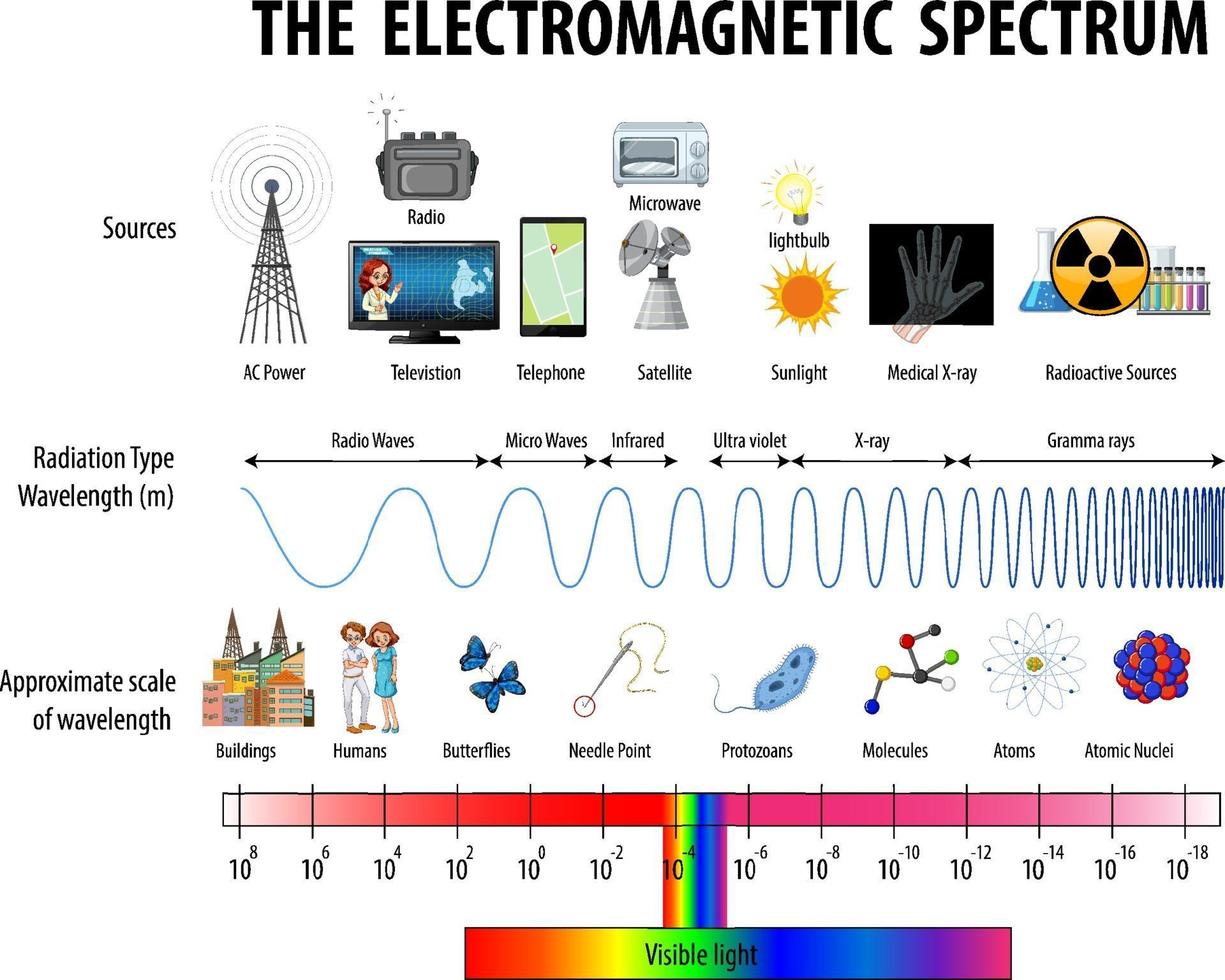 THE ELECTROMAGNETIC SPECTRUM

Sources

Radio

Microwave

lightbulb

AC Power Televistion Telephone Satellite Sunlight Medical X-ray Radioactive Sources

Radiation Type
Wavelength (m)

Radio Waves Micro Waves Infrared Ultra violet X-ray Gramma rays

Approximate scale of wavelength

Buildings Humans Butterflies Needle Point Protozoans Molecules Atoms Atomic Nuclei

$10^{8}$ $10^{6}$ $10^{4}$ $10^{2}$ $10^{0}$ $10^{-2}$ $10^{-4}$ $10^{-6}$ $10^{-8}$ $10^{-10}$ $10^{-12}$ $10^{-14}$ $10^{-16}$ $10^{-18}$

Visible light